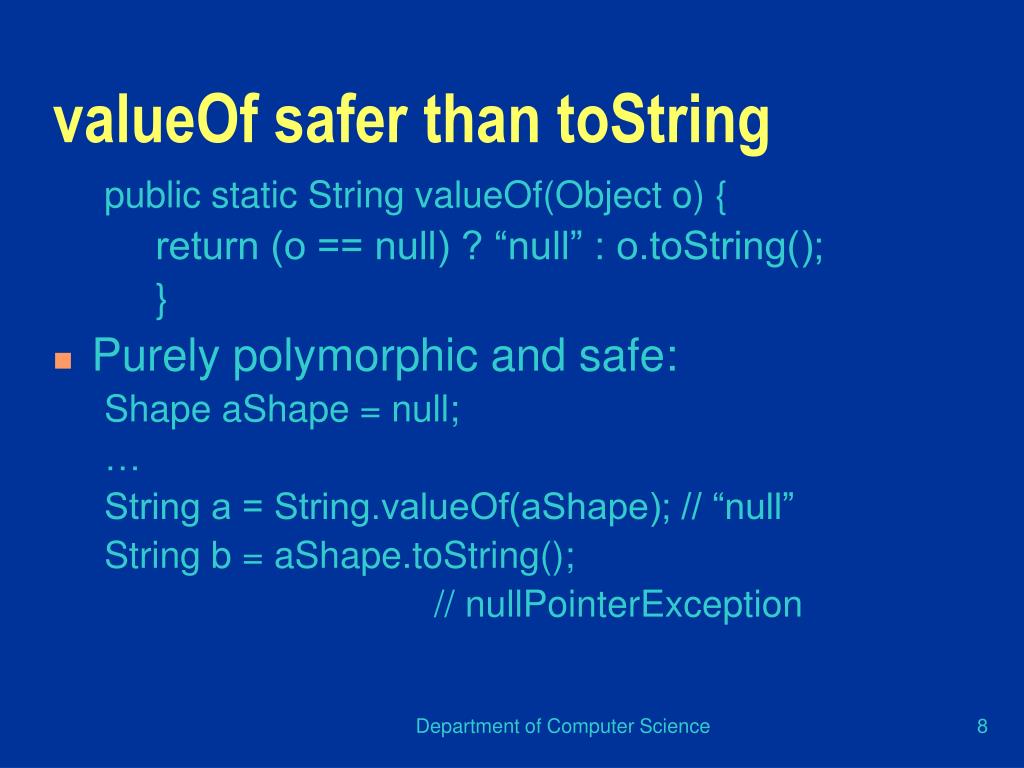 valueOf safer than toString

public static String valueOf(Object o) {
return (o == null) ? “null” : o.toString();
}

Purely polymorphic and safe:

Shape aShape = null;
…
String a = String.valueOf(aShape); // “null”
String b = aShape.toString();
// nullPointerException

Department of Computer Science

8